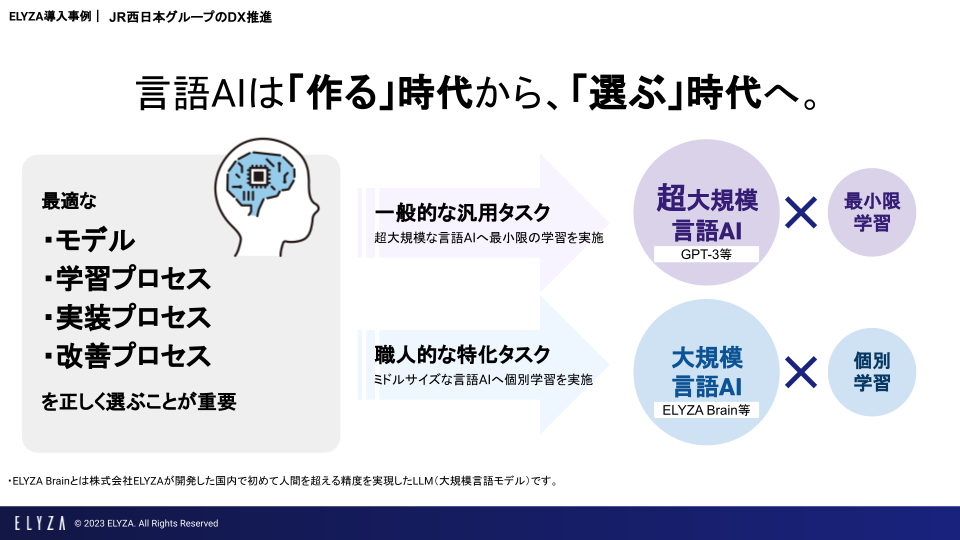 ELYZA導入事例｜ JR西日本グループのDX推進

言語AIは「作る」時代から、「選ぶ」時代へ。

最適な
・モデル
・学習プロセス
・実装プロセス
・改善プロセス
を正しく選ぶことが重要

一般的な汎用タスク
超大規模な言語AIへ最小限の学習を実施

超大規模
言語AI
GPT-3等

×

最小限
学習

職人的な特化タスク
ミドルサイズな言語AIへ個別学習を実施

大規模
言語AI
ELYZA Brain等

×

個別
学習

・ELYZA Brainとは株式会社ELYZAが開発した国内で初めて人間を超える精度を実現したLLM（大規模言語モデル）です。

ELYZA © 2023 ELYZA. All Rights Reserved